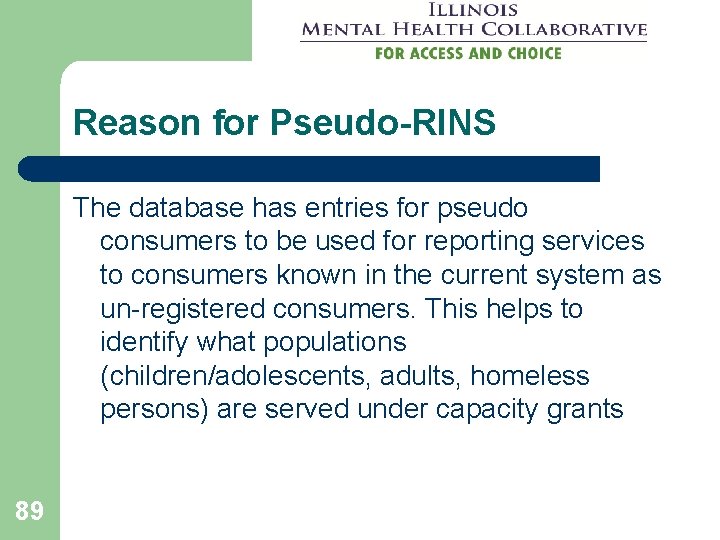 ILLINOIS
MENTAL HEALTH COLLABORATIVE
FOR ACCESS AND CHOICE

Reason for Pseudo-RINS

The database has entries for pseudo consumers to be used for reporting services to consumers known in the current system as un-registered consumers. This helps to identify what populations (children/adolescents, adults, homeless persons) are served under capacity grants

89